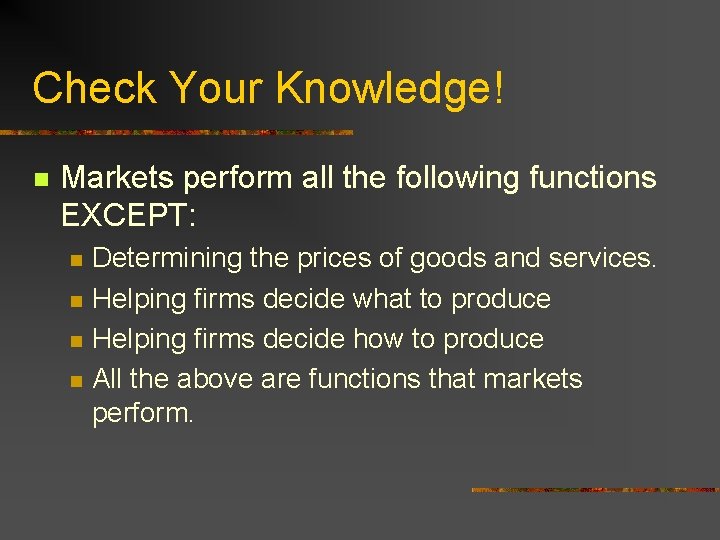 Check Your Knowledge!

Markets perform all the following functions EXCEPT:

Determining the prices of goods and services.

Helping firms decide what to produce

Helping firms decide how to produce

All the above are functions that markets perform.